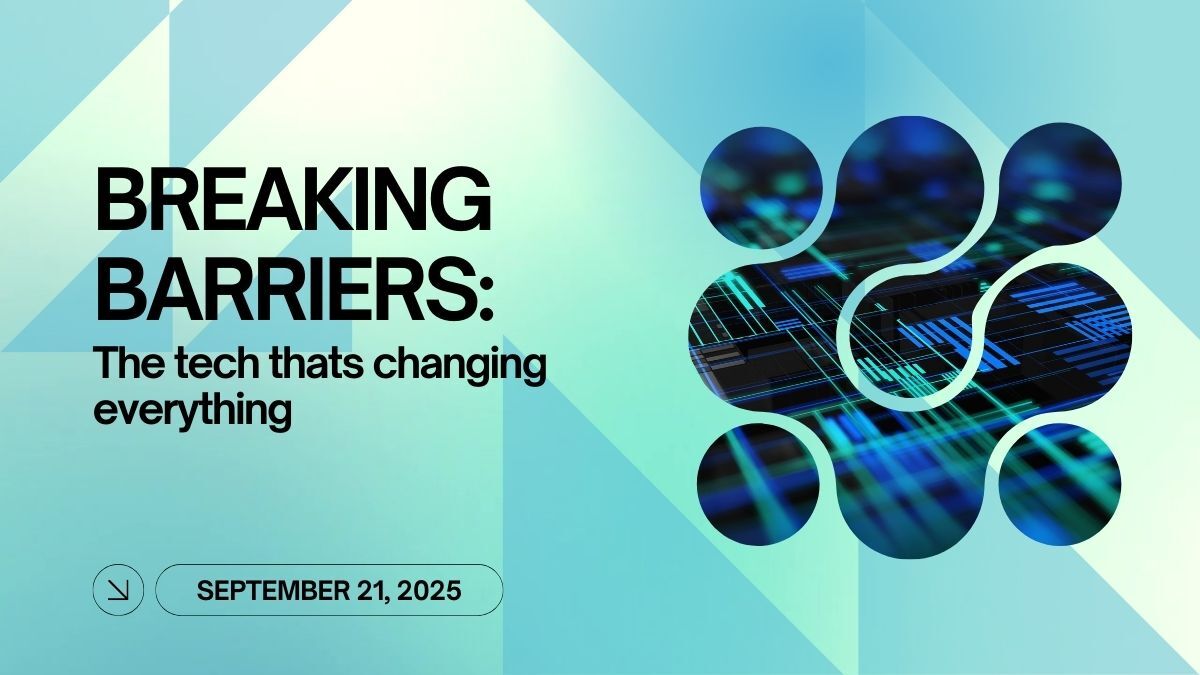 BREAKING BARRIERS:
The tech thats changing everything

SEPTEMBER 21, 2025